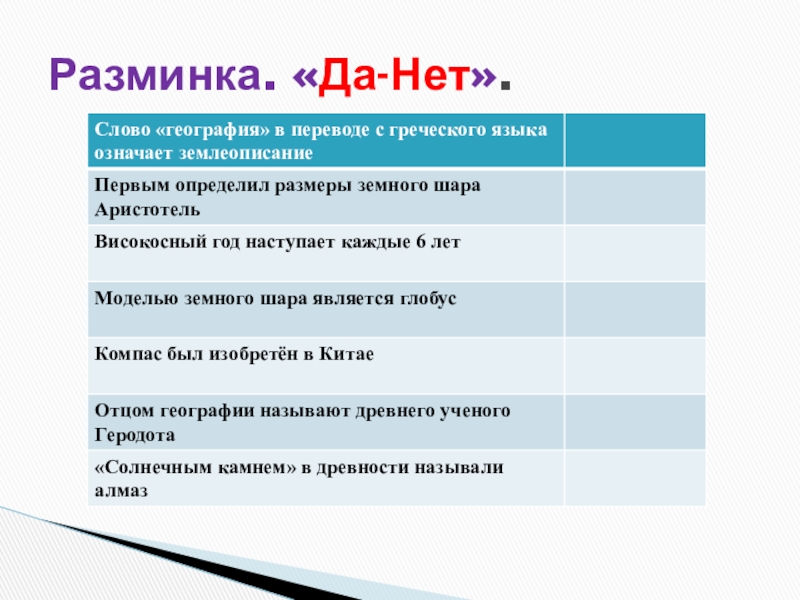 Разминка. «Да-Нет».

| Слово «география» в переводе с греческого языка означает землеописание | |
|---|---|
| Первым определил размеры земного шара Аристотель | |
| Високосный год наступает каждые 6 лет | |
| Моделью земного шара является глобус | |
| Компас был изобретён в Китае | |
| Отцом географии называют древнего ученого Геродота | |
| «Солнечным камнем» в древности называли алмаз | |